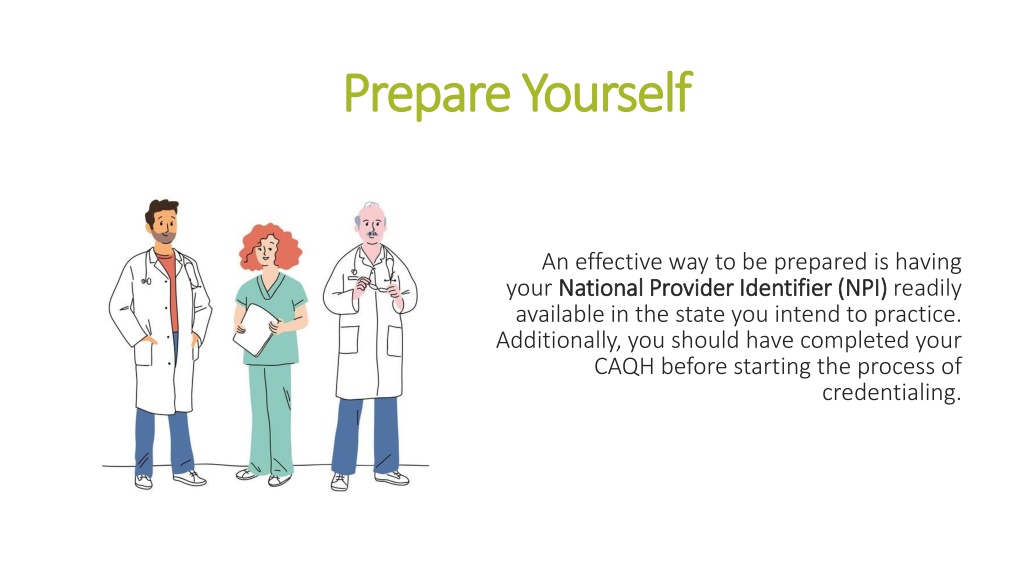 Prepare Yourself

An effective way to be prepared is having your National Provider Identifier (NPI) readily available in the state you intend to practice. Additionally, you should have completed your CAQH before starting the process of credentialing.